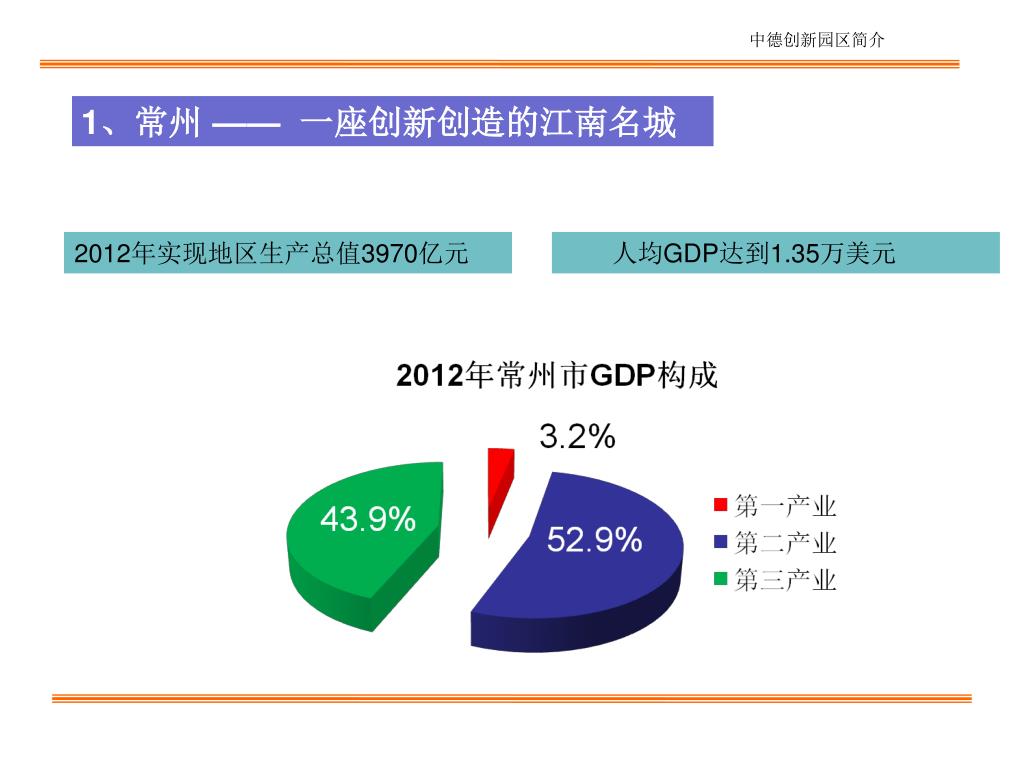 中德创新园区简介

1、常州 —— 一座创新创造的江南名城

2012年实现地区生产总值3970亿元

人均GDP达到1.35万美元

2012年常州市GDP构成

3.2%

43.9%

52.9%

第一产业
第二产业
第三产业